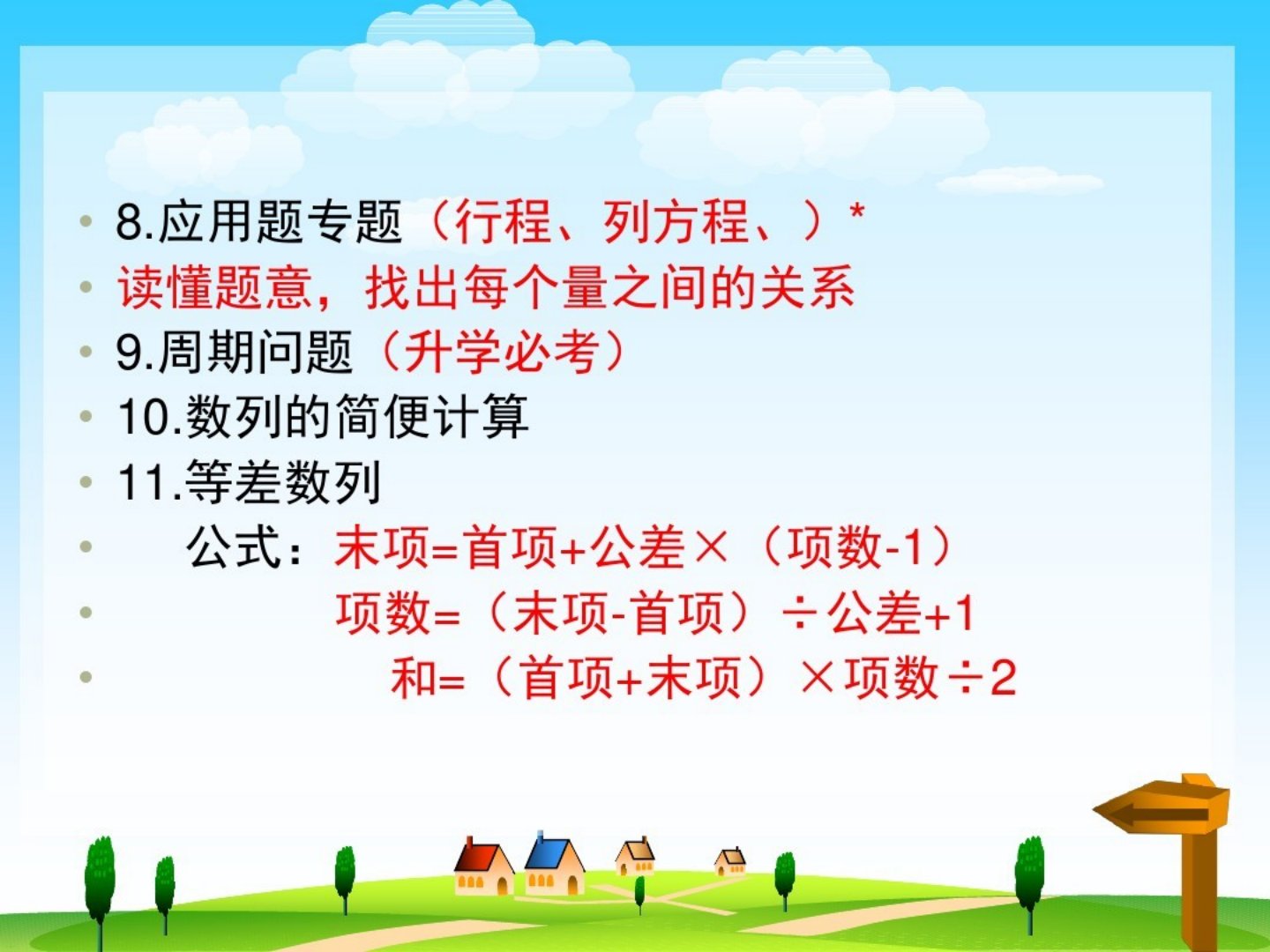 • 8.应用题专题（行程、列方程、）*
• 读懂题意，找出每个量之间的关系
• 9.周期问题（升学必考）
• 10.数列的简便计算
• 11.等差数列
• 公式：末项=首项+公差×（项数-1）
• 项数=（末项-首项）÷公差+1
• 和=（首项+末项）×项数÷2